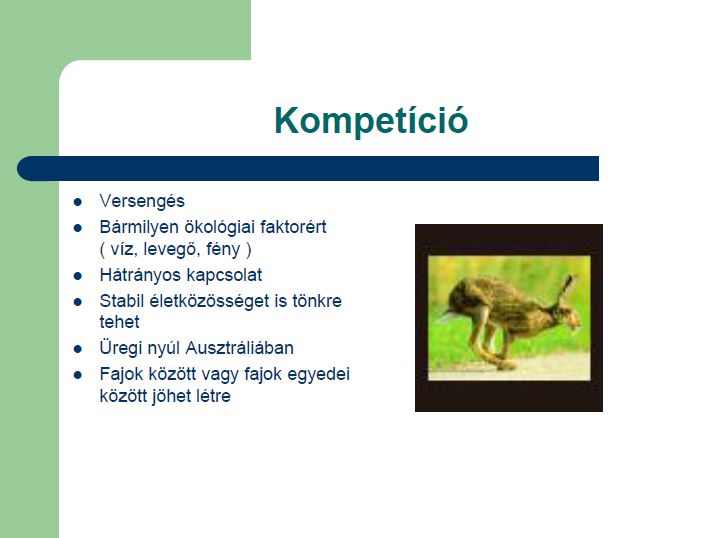 Kompetíció

- Versengés
- Bármilyen ökológiai faktorért ( víz, levegő, fény )
- Hátrányos kapcsolat
- Stabil életközösséget is tönkre tehet
- Üregi nyúl Ausztráliában
- Fajok között vagy fajok egyedei között jöhet létre